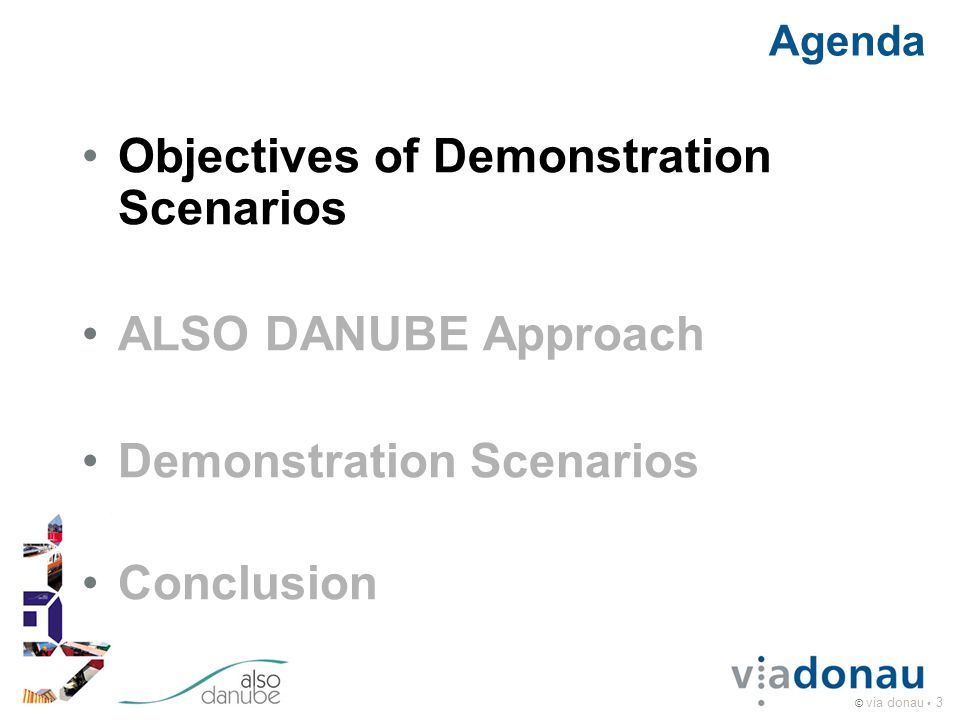 Agenda

• Objectives of Demonstration Scenarios

• ALSO DANUBE Approach

• Demonstration Scenarios

• Conclusion

also danube

viadonau

© via donau • 3